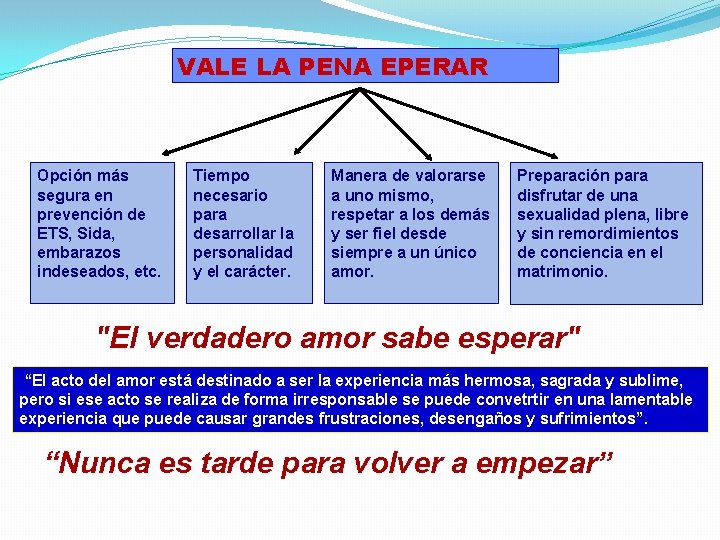 VALE LA PENA EPERAR

Opción más segura en prevención de ETS, Sida, embarazos indeseados, etc.

Tiempo necesario para desarrollar la personalidad y el carácter.

Manera de valorarse a uno mismo, respetar a los demás y ser fiel desde siempre a un único amor.

Preparación para disfrutar de una sexualidad plena, libre y sin remordimientos de conciencia en el matrimonio.

"El verdadero amor sabe esperar"

“El acto del amor está destinado a ser la experiencia más hermosa, sagrada y sublime, pero si ese acto se realiza de forma irresponsable se puede convetrtir en una lamentable experiencia que puede causar grandes frustraciones, desengaños y sufrimientos”.

“Nunca es tarde para volver a empezar”